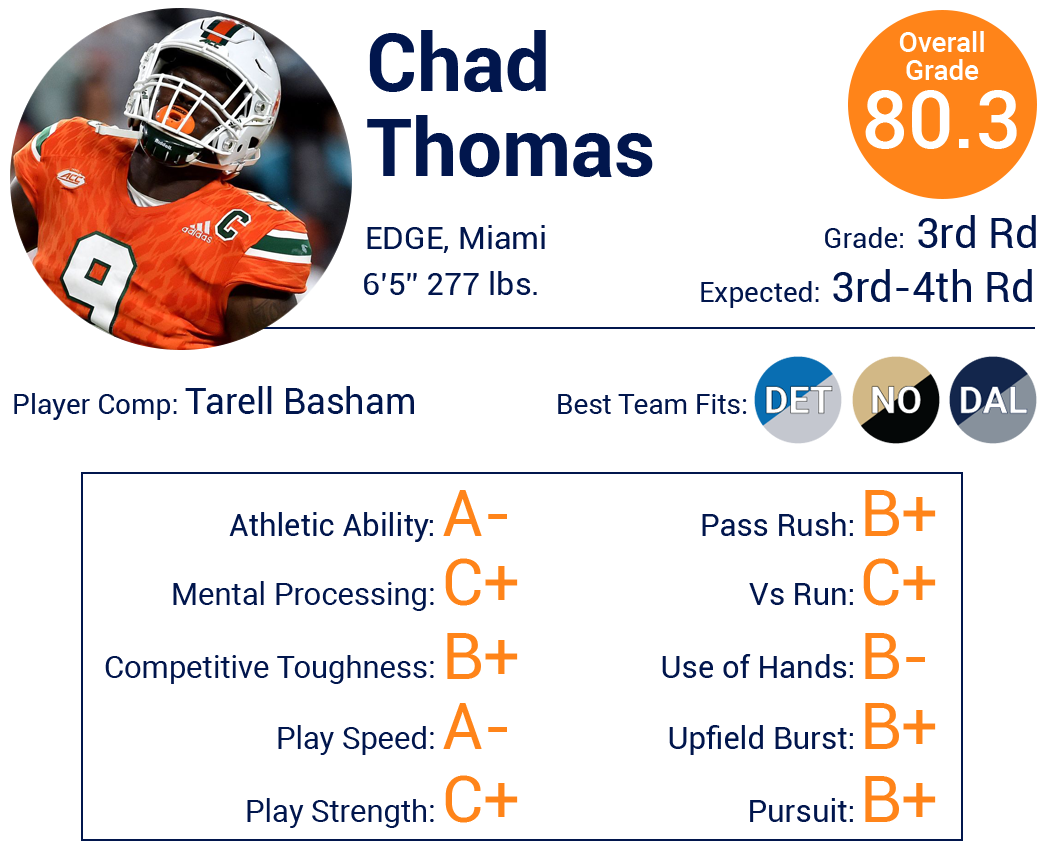 Chad Thomas

Overall Grade 80.3

EDGE, Miami
6'5" 277 lbs.

Grade: 3rd Rd
Expected: 3rd-4th Rd

Player Comp: Tarell Basham

Best Team Fits: DET NO DAL

Athletic Ability: A-
Mental Processing: C+
Competitive Toughness: B+
Play Speed: A-
Play Strength: C+

Pass Rush: B+
Vs Run: C+
Use of Hands: B-
Upfield Burst: B+
Pursuit: B+